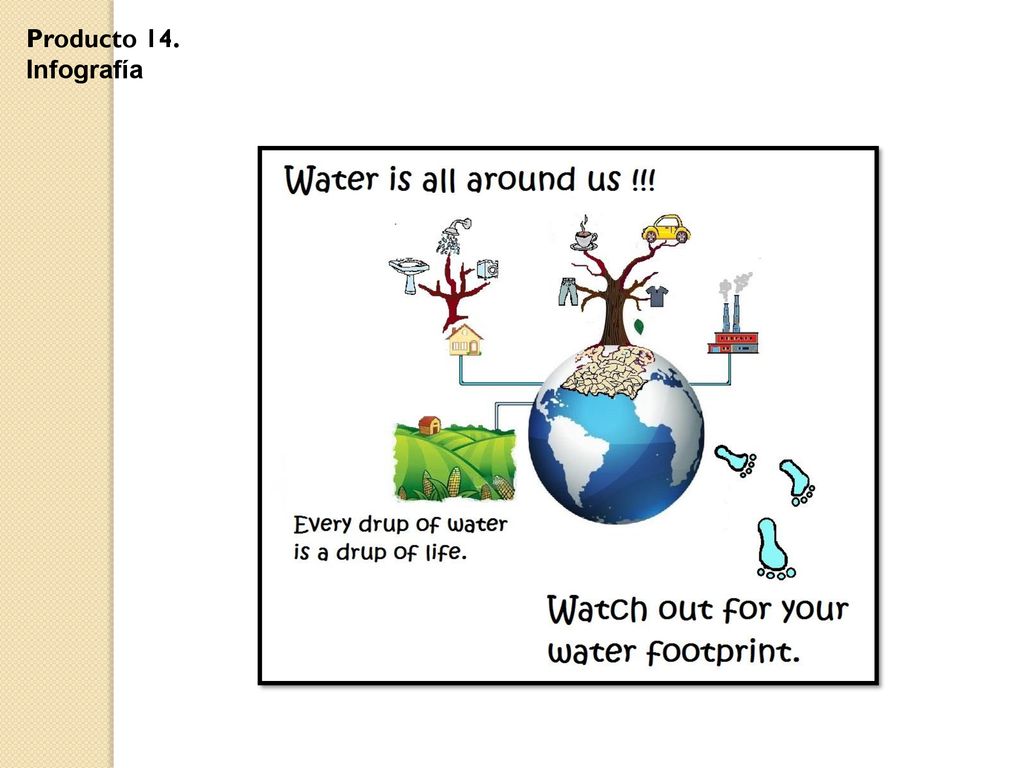 Producto 14.
Infografía

Water is all around us !!!

Every drup of water is a drup of life.

Watch out for your water footprint.